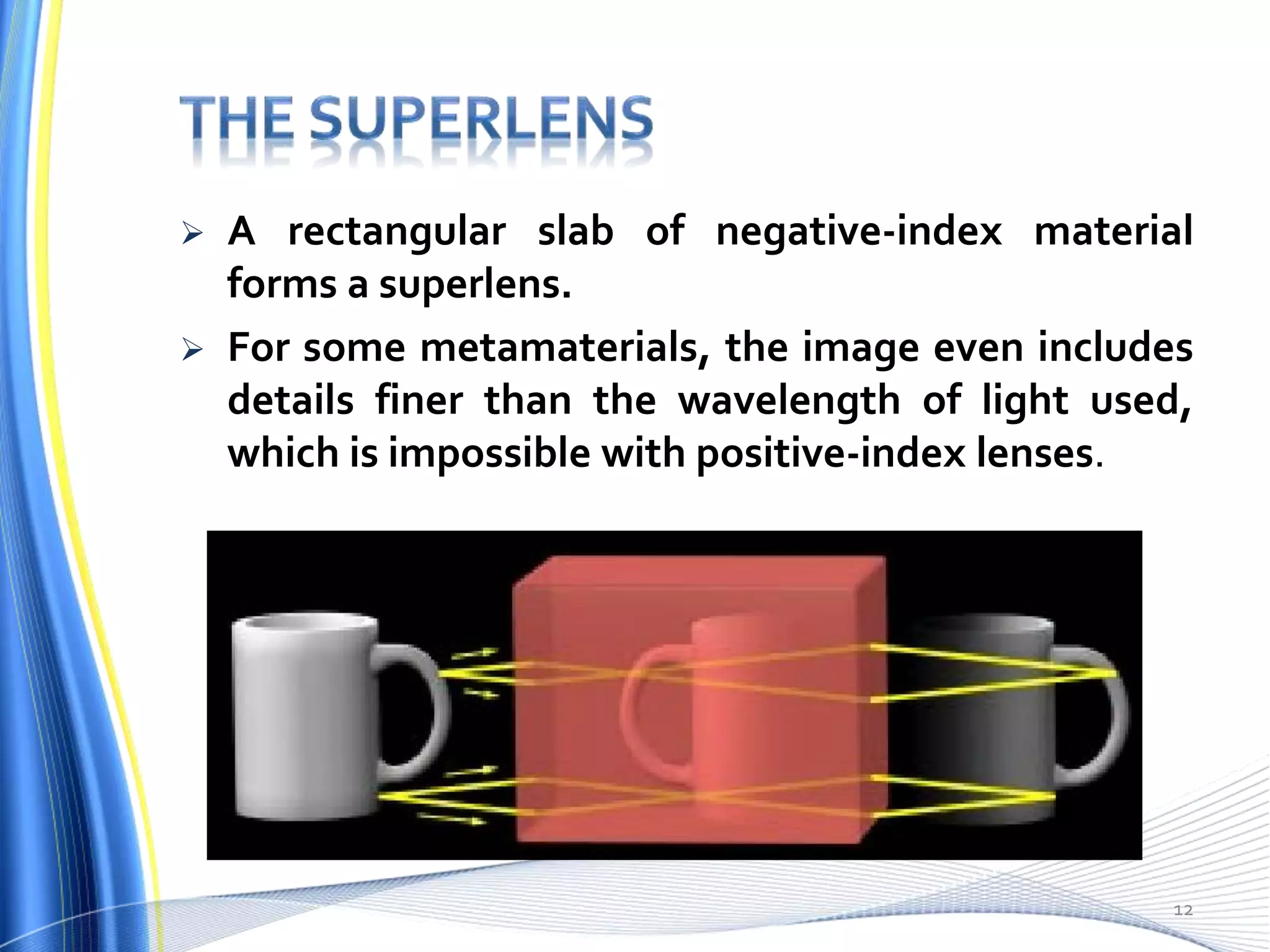 THE SUPERLENS

➢ A rectangular slab of negative-index material forms a superlens.

➢ For some metamaterials, the image even includes details finer than the wavelength of light used, which is impossible with positive-index lenses.

12